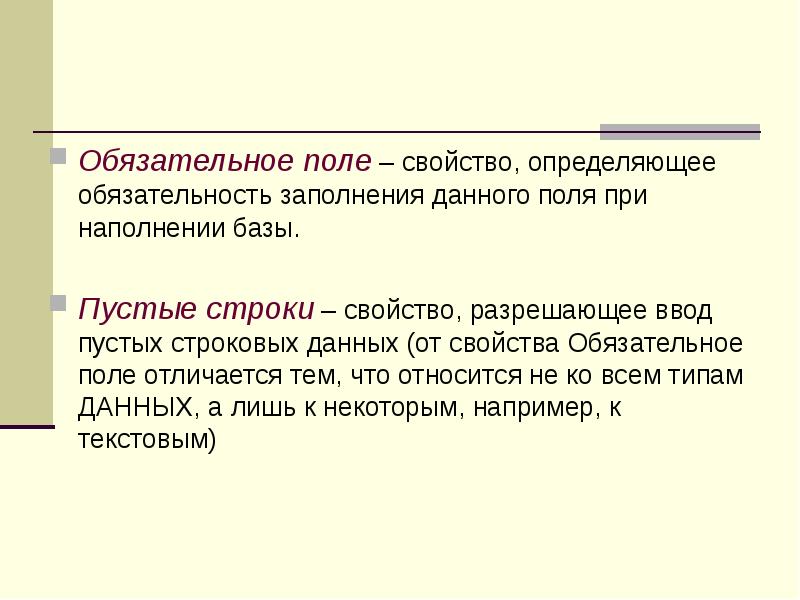 Обязательное поле – свойство, определяющее обязательность заполнения данного поля при наполнении базы.

Пустые строки – свойство, разрешающее ввод пустых строковых данных (от свойства Обязательное поле отличается тем, что относится не ко всем типам ДАННЫХ, а лишь к некоторым, например, к текстовым)